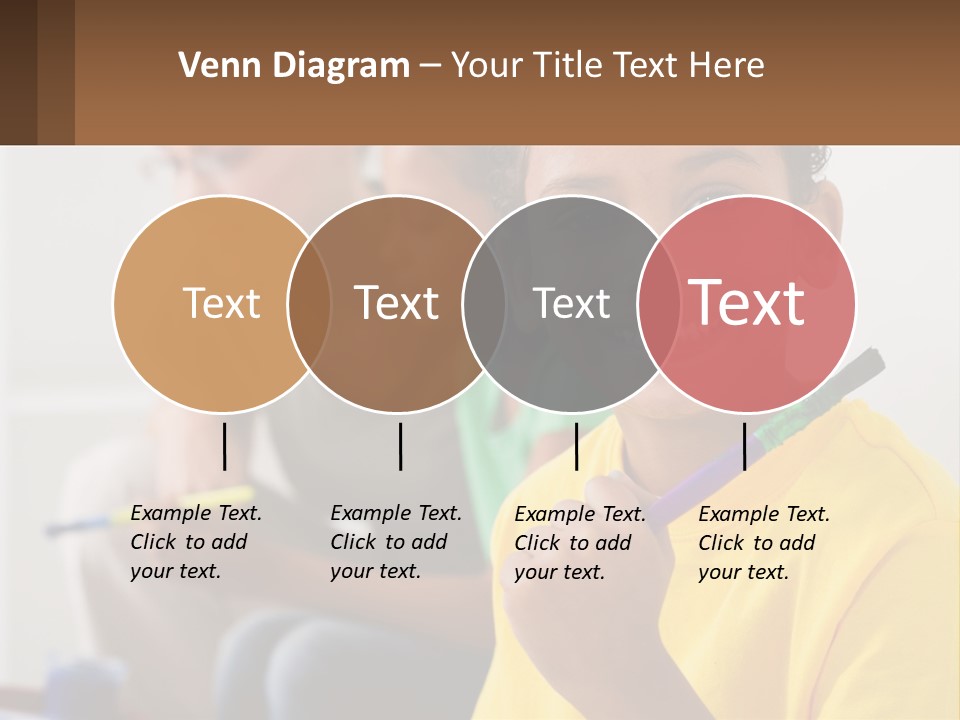 Venn Diagram – Your Title Text Here

Text

Text

Text

Text

Example Text. Click to add your text.

Example Text. Click to add your text.

Example Text. Click to add your text.

Example Text. Click to add your text.